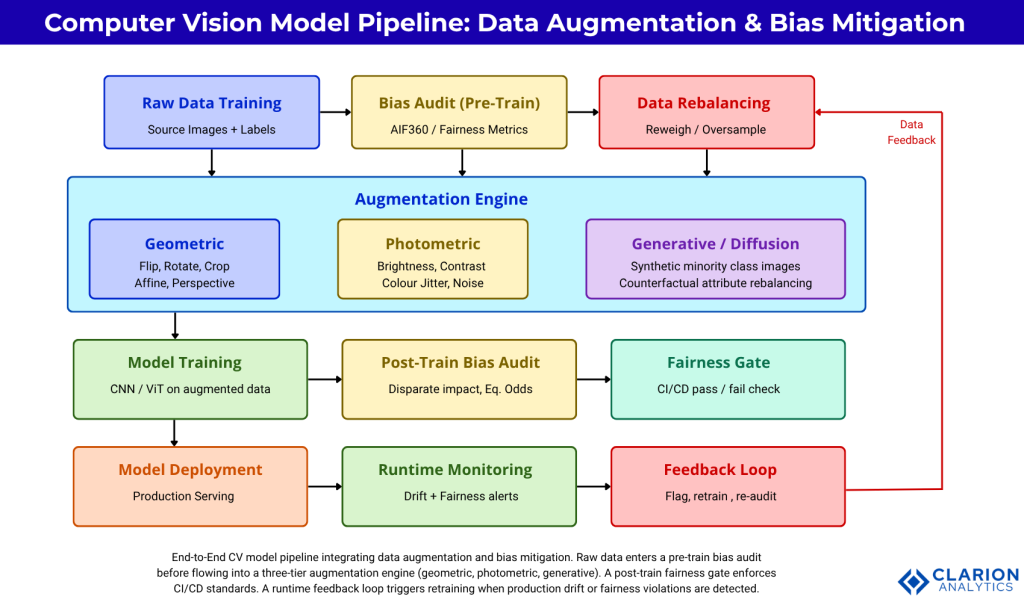 Computer Vision Model Pipeline: Data Augmentation & Bias Mitigation

Raw Data Training
Source Images + Labels

Bias Audit (Pre-Train)
AIF360 / Fairness Metrics

Data Rebalancing
Reweigh / Oversample

Data Feedback

Augmentation Engine

Geometric
Flip, Rotate, Crop
Affine, Perspective

Photometric
Brightness, Contrast
Colour Jitter, Noise

Generative / Diffusion
Synthetic minority class images
Counterfactual attribute rebalancing

Model Training
CNN / ViT on augmented data

Post-Train Bias Audit
Disparate impact, Eq. Odds

Fairness Gate
CI/CD pass / fail check

Model Deployment
Production Serving

Runtime Monitoring
Drift + Fairness alerts

Feedback Loop
Flag, retrain , re-audit

End-to-End CV model pipeline integrating data augmentation and bias mitigation. Raw data enters a pre-train bias audit before flowing into a three-tier augmentation engine (geometric, photometric, generative). A post-train fairness gate enforces CI/CD standards. A runtime feedback loop triggers retraining when production drift or fairness violations are detected.

CLARION ANALYTICS